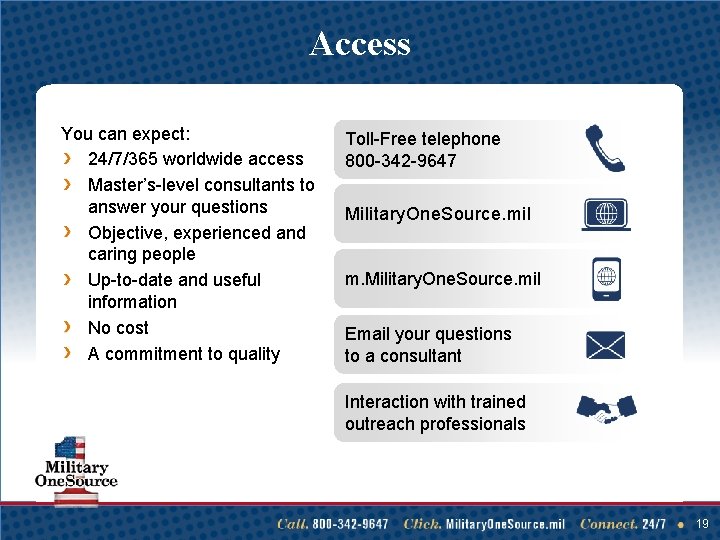 Access

You can expect:
› 24/7/365 worldwide access
› Master's-level consultants to answer your questions
› Objective, experienced and caring people
› Up-to-date and useful information
› No cost
› A commitment to quality

Toll-Free telephone
800-342-9647

MilitaryOneSource.mil

m.MilitaryOneSource.mil

Email your questions to a consultant

Interaction with trained outreach professionals

Military OneSource

Call. 800-342-9647 Click. MilitaryOneSource.mil Connect. 24/7 • 19